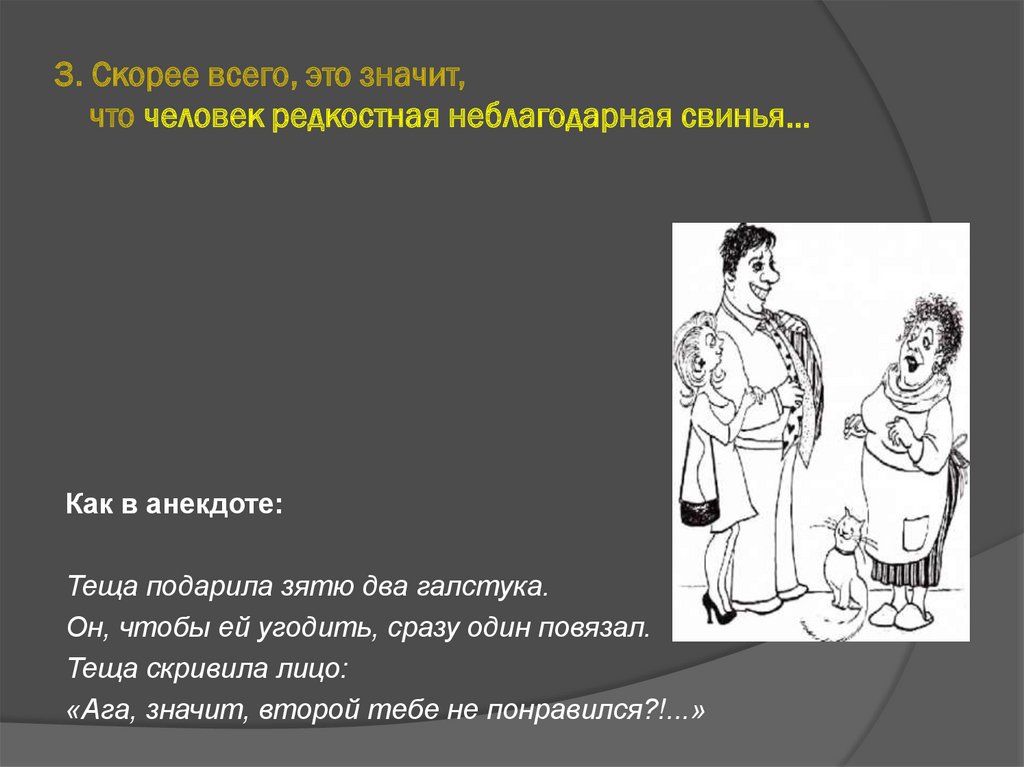 3. Скорее всего, это значит, что человек редкостная неблагодарная свинья…

Как в анекдоте:

Теща подарила зятю два галстука.
Он, чтобы ей угодить, сразу один повязал.
Теща скривила лицо:
«Ага, значит, второй тебе не понравился?!...»